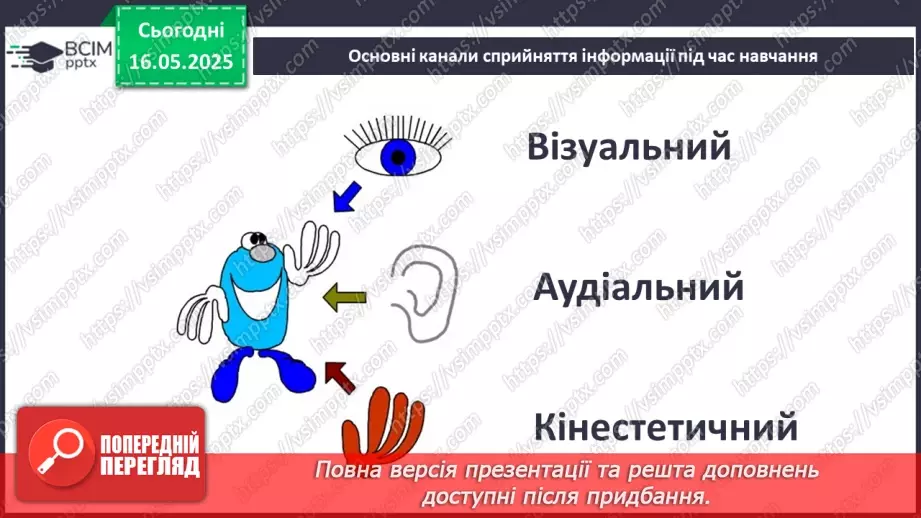 ВСІМ pptx

Сьогодні 16.05.2025

Основні канали сприйняття інформації під час навчання

Візуальний

Аудіальний

Кінестетичний

ПОПЕРЕДНІЙ ПЕРЕГЛЯД

Повна версія презентації та решта доповнень доступні після придбання.

https://vsimpptx.com